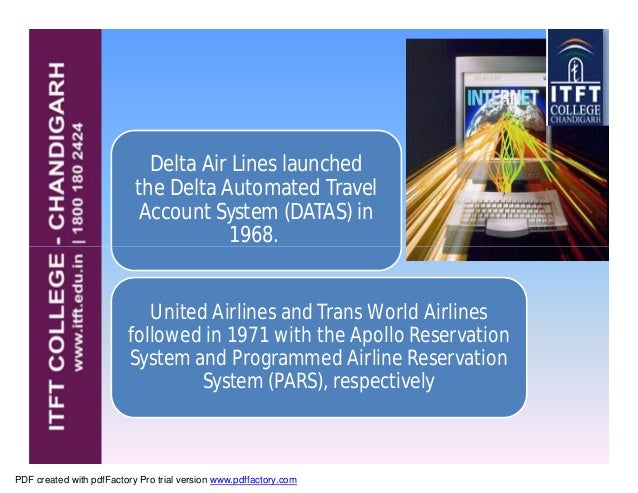 ITFT COLLEGE - CHANDIGARH
www.itft.edu.in | 1800 180 2424

INTERNET

ITFT COLLEGE CHANDIGARH

Delta Air Lines launched the Delta Automated Travel Account System (DATAS) in 1968.

United Airlines and Trans World Airlines followed in 1971 with the Apollo Reservation System and Programmed Airline Reservation System (PARS), respectively

PDF created with pdfFactory Pro trial version www.pdffactory.com